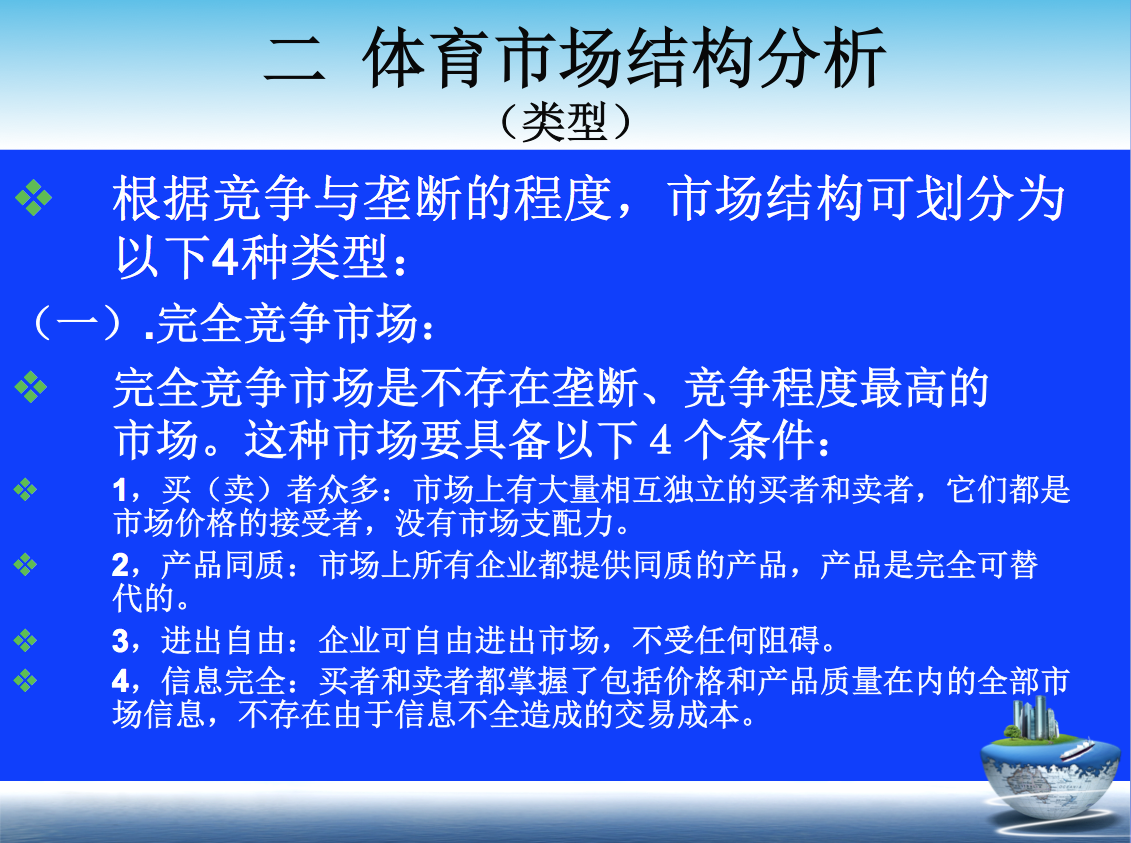 二 体育市场结构分析
（类型）

❖ 根据竞争与垄断的程度，市场结构可划分为以下4种类型：

（一）.完全竞争市场：

❖ 完全竞争市场是不存在垄断、竞争程度最高的市场。这种市场要具备以下 4 个条件：

❖ 1，买（卖）者众多：市场上有大量相互独立的买者和卖者，它们都是市场价格的接受者，没有市场支配力。

❖ 2，产品同质：市场上所有企业都提供同质的产品，产品是完全可替代的。

❖ 3，进出自由：企业可自由进出市场，不受任何阻碍。

❖ 4，信息完全：买者和卖者都掌握了包括价格和产品质量在内的全部市场信息，不存在由于信息不全造成的交易成本。